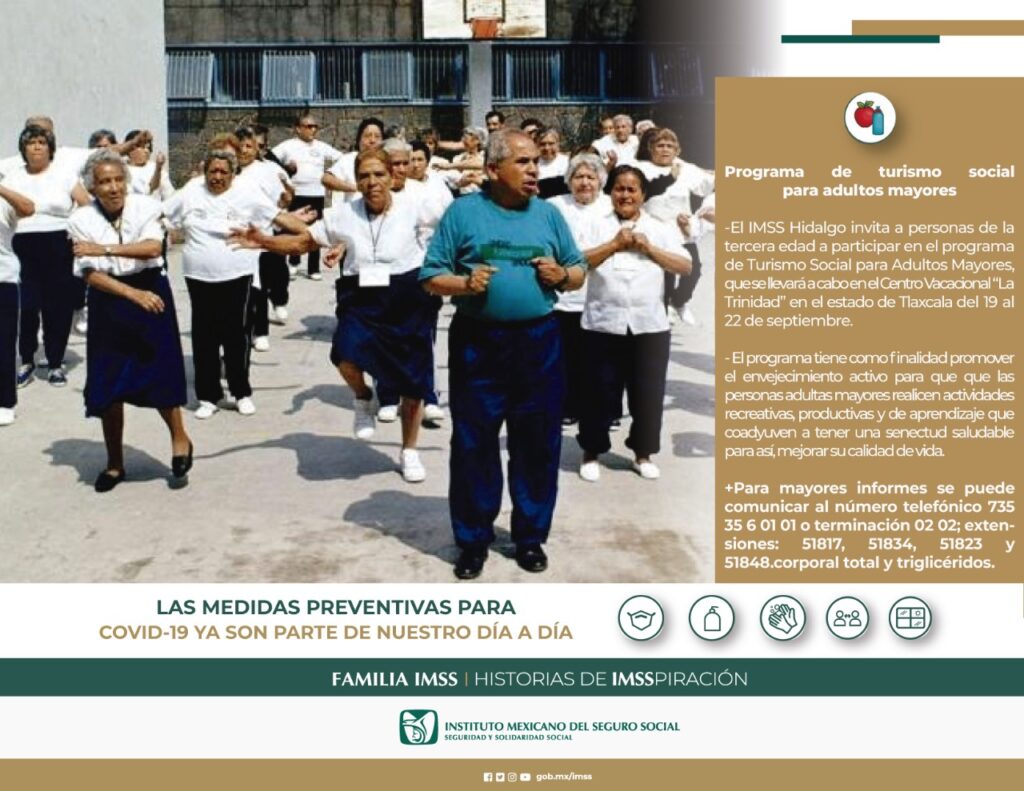 Programa de turismo social para adultos mayores

-El IMSS Hidalgo invita a personas de la tercera edad a participar en el programa de Turismo Social para Adultos Mayores, que se llevará a cabo en el Centro Vacacional "La Trinidad" en el estado de Tlaxcala del 19 al 22 de septiembre.

- El programa tiene como finalidad promover el envejecimiento activo para que que las personas adultas mayores realicen actividades recreativas, productivas y de aprendizaje que coadyuven a tener una senectud saludable para así, mejorar su calidad de vida.

+Para mayores informes se puede comunicar al número telefónico 735 35 6 01 01 o terminación 02 02; extensiones: 51817, 51834, 51823 y 51848.corporal total y triglicéridos.

LAS MEDIDAS PREVENTIVAS PARA COVID-19 YA SON PARTE DE NUESTRO DÍA A DÍA

FAMILIA IMSS | HISTORIAS DE IMSSPIRACIÓN

INSTITUTO MEXICANO DEL SEGURO SOCIAL
SEGURIDAD Y SOLIDARIDAD SOCIAL

gob.mx/imss